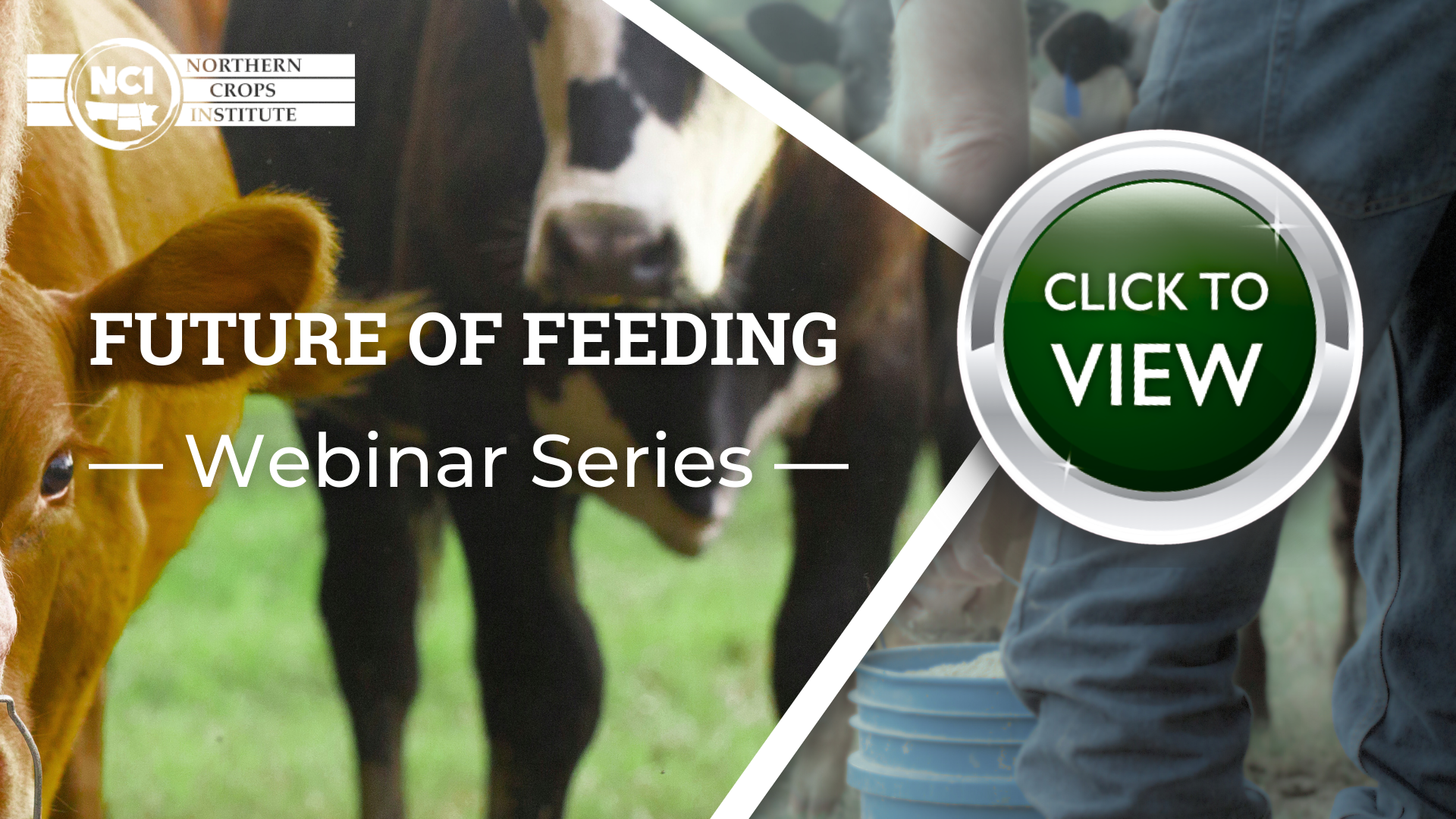 NCI
NORTHERN
CROPS
INSTITUTE

FUTURE OF FEEDING
— Webinar Series —

CLICK TO
VIEW